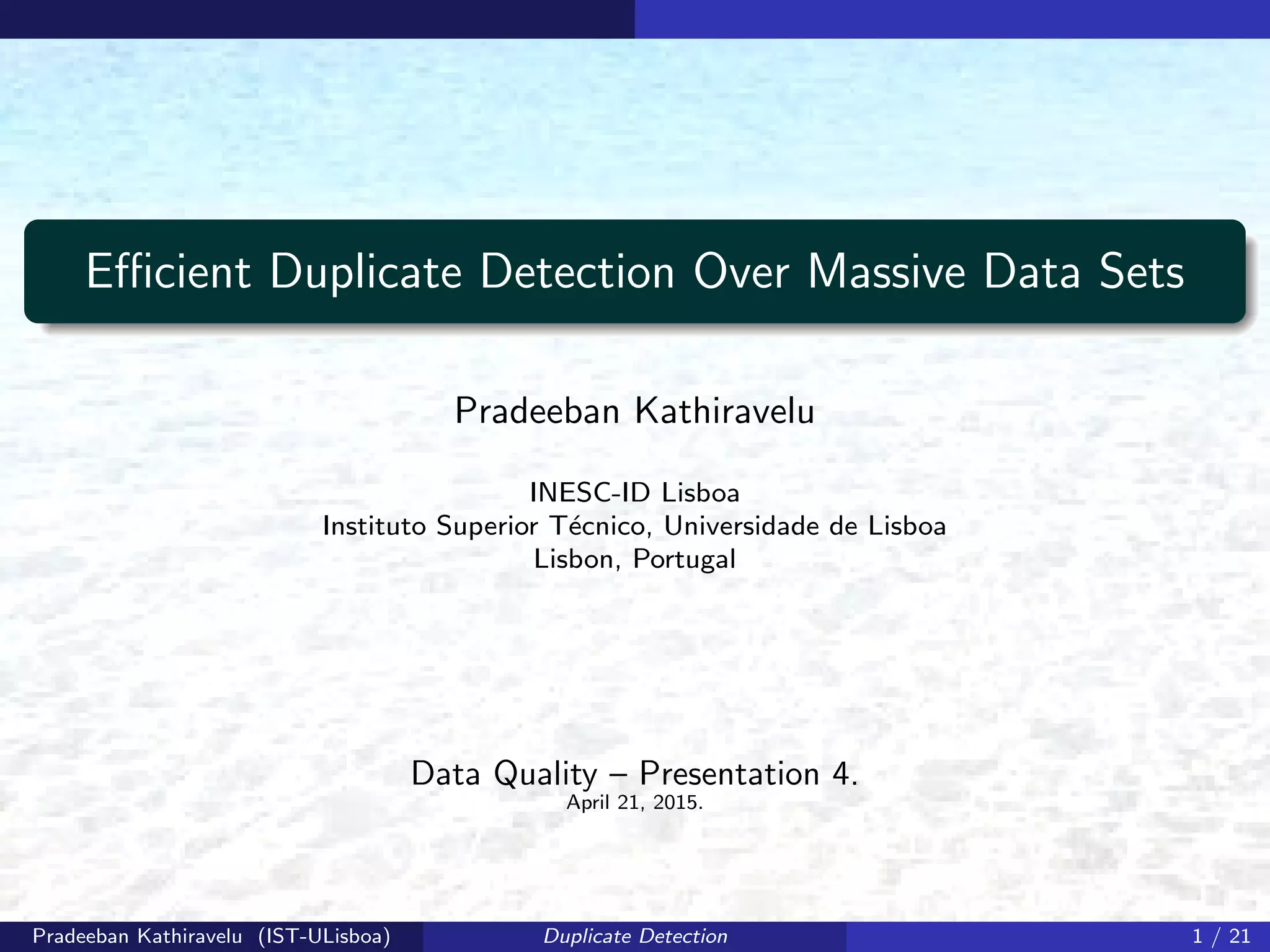 Efficient Duplicate Detection Over Massive Data Sets

Pradeeban Kathiravelu

INESC-ID Lisboa
Instituto Superior Técnico, Universidade de Lisboa
Lisbon, Portugal

Data Quality – Presentation 4.
April 21, 2015.

Pradeeban Kathiravelu (IST-ULisboa) Duplicate Detection 1 / 21